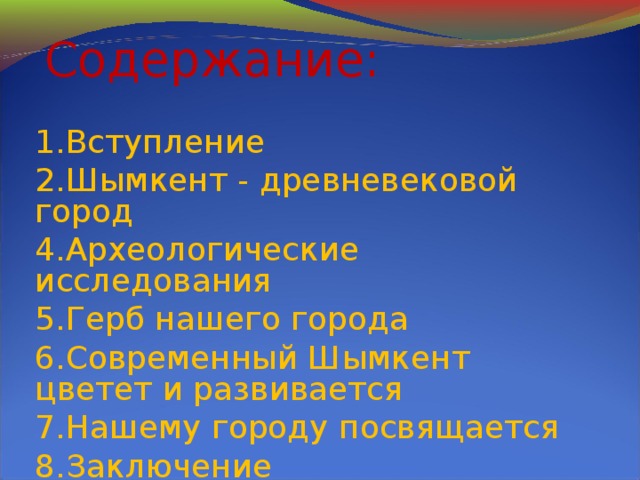 Содержание:

1.Вступление
2.Шымкент - древневековой город
4.Археологические исследования
5.Герб нашего города
6.Современный Шымкент цветет и развивается
7.Нашему городу посвящается
8.Заключение